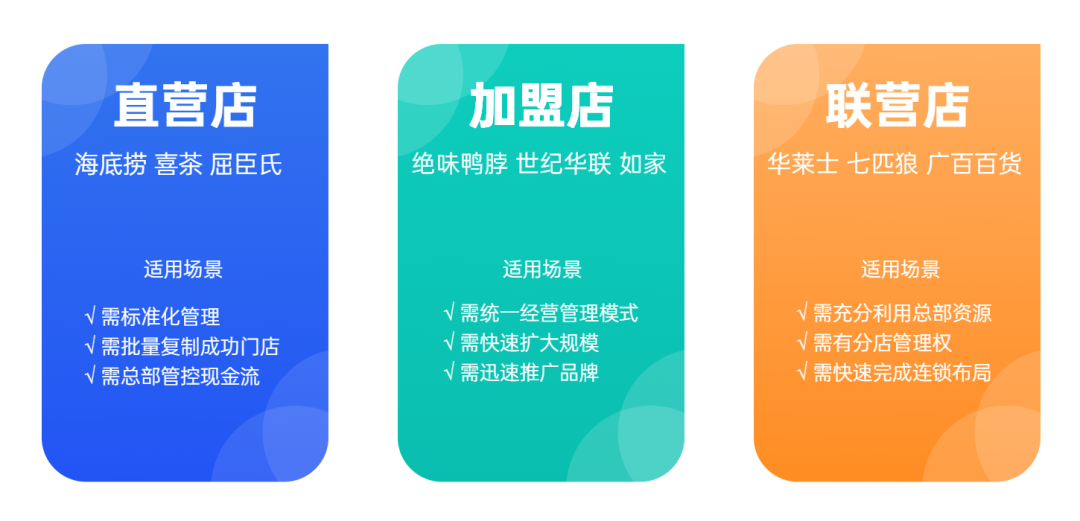 直营店

海底捞 喜茶 屈臣氏

适用场景

√ 需标准化管理
√ 需批量复制成功门店
√ 需总部管控现金流

加盟店

绝味鸭脖 世纪华联 如家

适用场景

√ 需统一经营管理模式
√ 需快速扩大规模
√ 需迅速推广品牌

联营店

华莱士 七匹狼 广百百货

适用场景

√ 需充分利用总部资源
√ 需有分店管理权
√ 需快速完成连锁布局